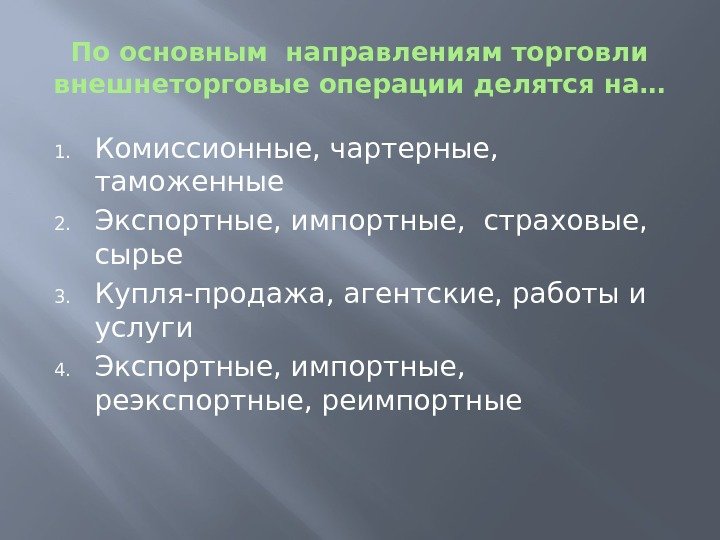 По основным направлениям торговли внешнеторговые операции делятся на…

1. Комиссионные, чартерные, таможенные
2. Экспортные, импортные, страховые, сырье
3. Купля-продажа, агентские, работы и услуги
4. Экспортные, импортные, реэкспортные, реимпортные